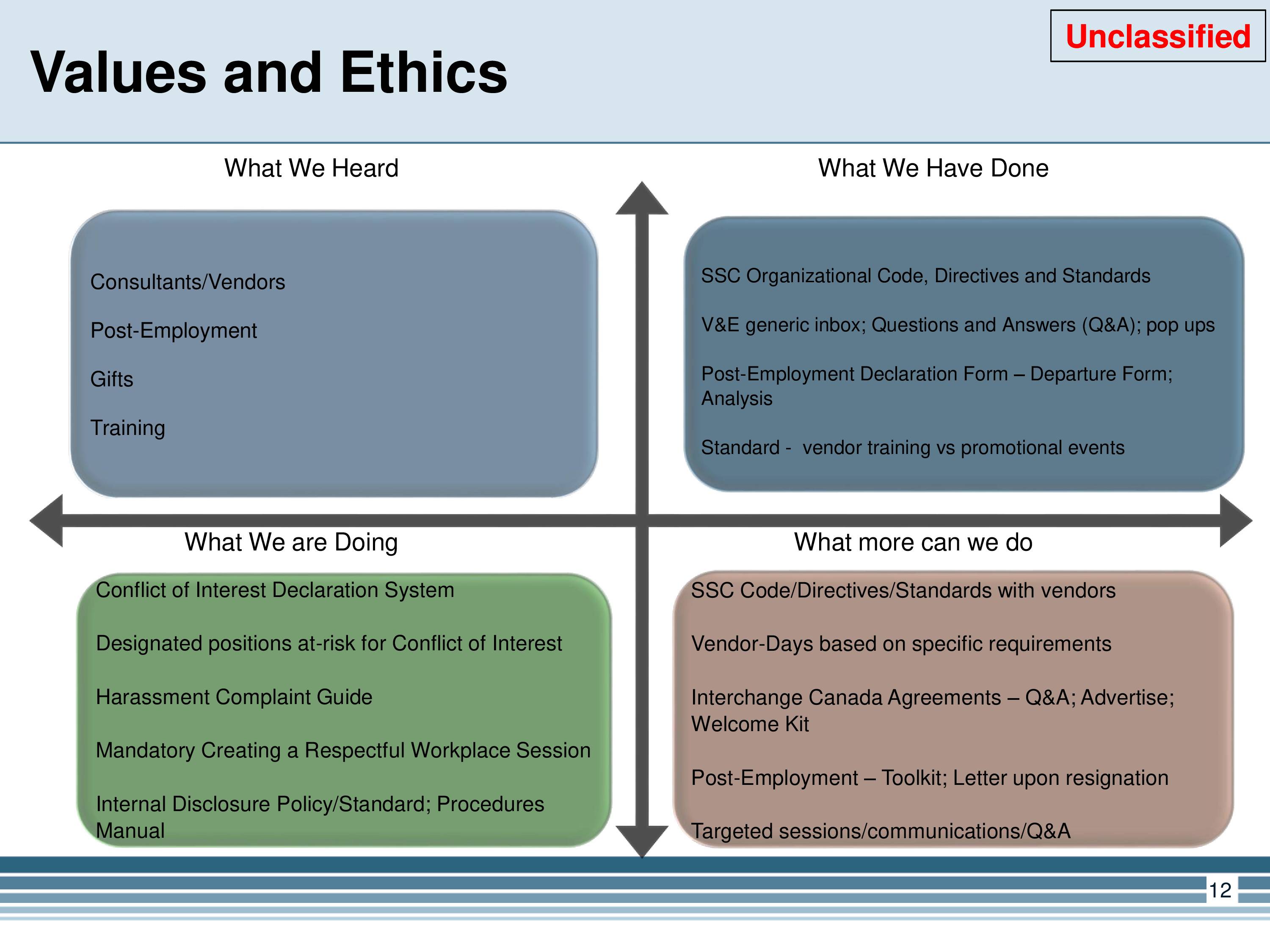 Unclassified

Values and Ethics

What We Heard

Consultants/Vendors

Post-Employment

Gifts

Training

What We Have Done

SSC Organizational Code, Directives and Standards

V&E generic inbox; Questions and Answers (Q&A); pop ups

Post-Employment Declaration Form – Departure Form; Analysis

Standard - vendor training vs promotional events

What We are Doing

Conflict of Interest Declaration System

Designated positions at-risk for Conflict of Interest

Harassment Complaint Guide

Mandatory Creating a Respectful Workplace Session

Internal Disclosure Policy/Standard; Procedures Manual

What more can we do

SSC Code/Directives/Standards with vendors

Vendor-Days based on specific requirements

Interchange Canada Agreements – Q&A; Advertise; Welcome Kit

Post-Employment – Toolkit; Letter upon resignation

Targeted sessions/communications/Q&A

12